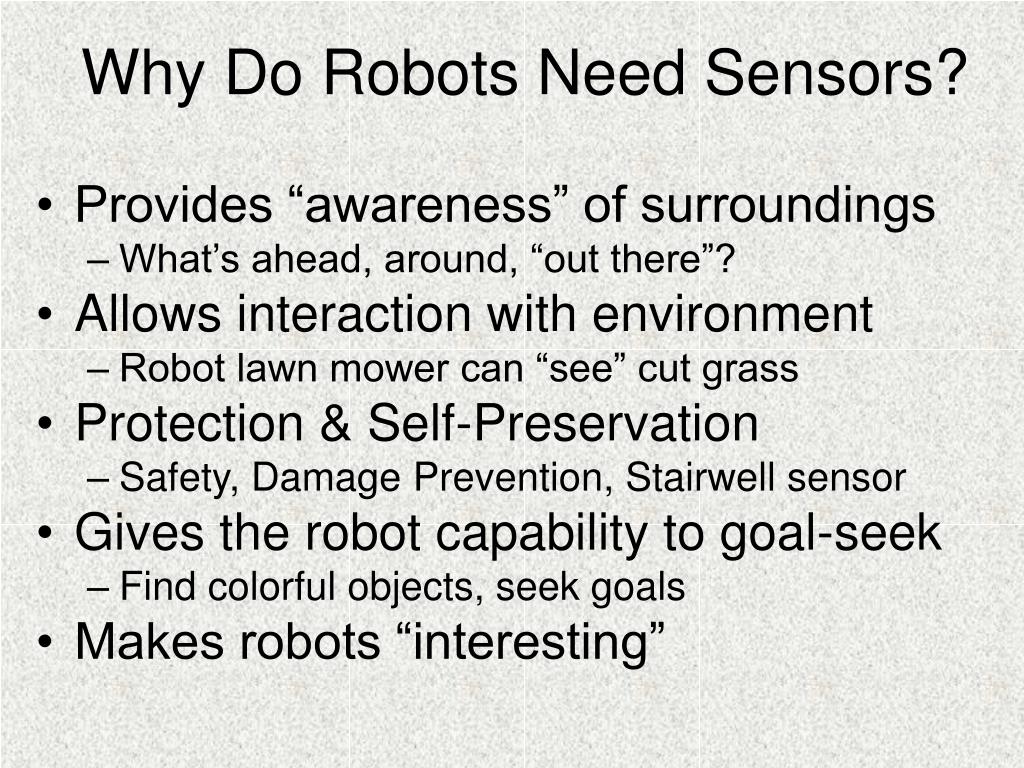 Why Do Robots Need Sensors?

• Provides “awareness” of surroundings
– What’s ahead, around, “out there”?
• Allows interaction with environment
– Robot lawn mower can “see” cut grass
• Protection & Self-Preservation
– Safety, Damage Prevention, Stairwell sensor
• Gives the robot capability to goal-seek
– Find colorful objects, seek goals
• Makes robots “interesting”